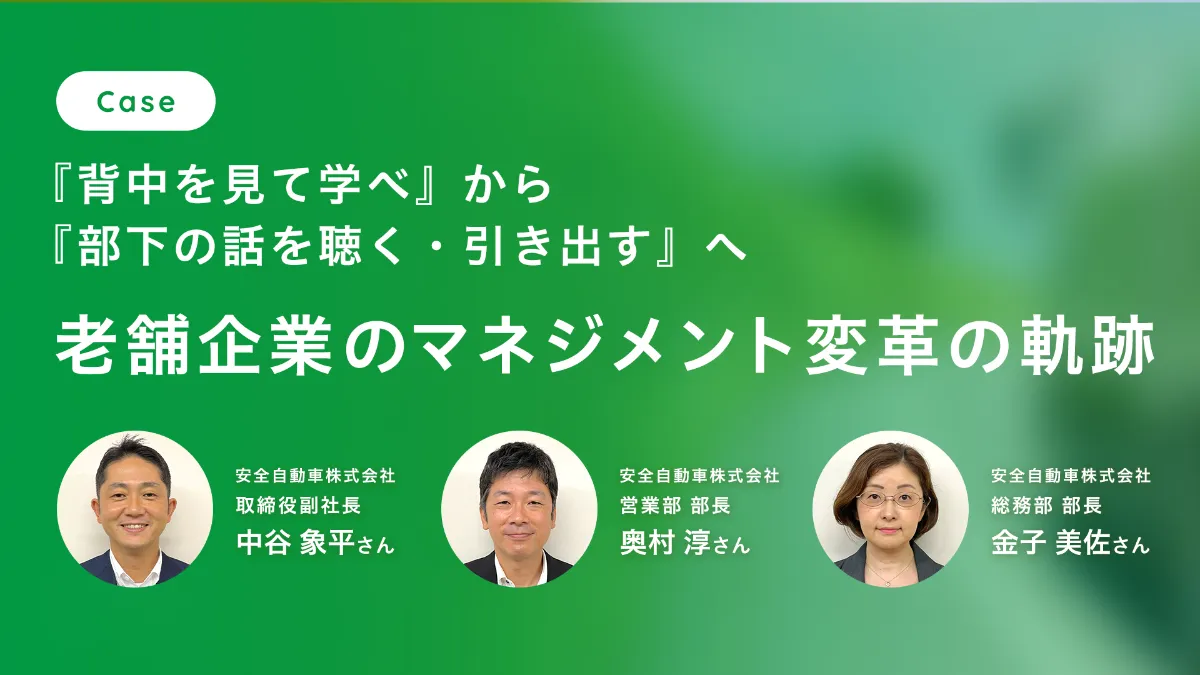 Case

『背中を見て学べ』から
『部下の話を聴く・引き出す』へ

老舗企業のマネジメント変革の軌跡

安全自動車株式会社
取締役副社長
中谷 象平さん

安全自動車株式会社
営業部 部長
奥村 淳さん

安全自動車株式会社
総務部 部長
金子 美佐さん